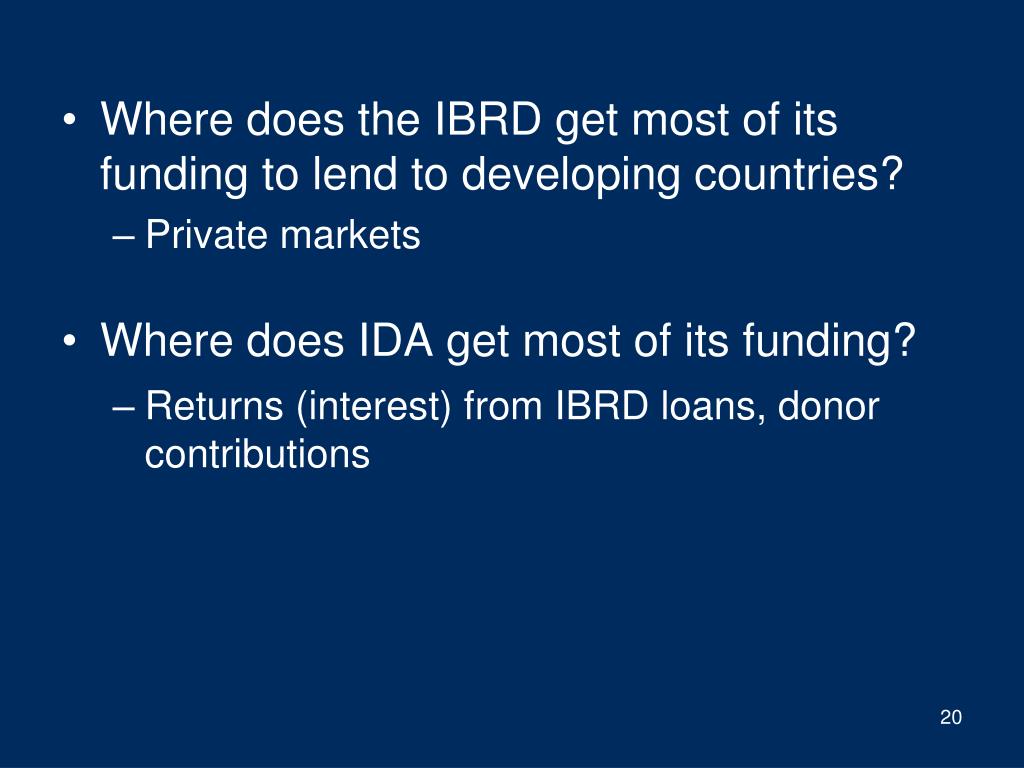 • Where does the IBRD get most of its funding to lend to developing countries?
– Private markets

• Where does IDA get most of its funding?
– Returns (interest) from IBRD loans, donor contributions

20